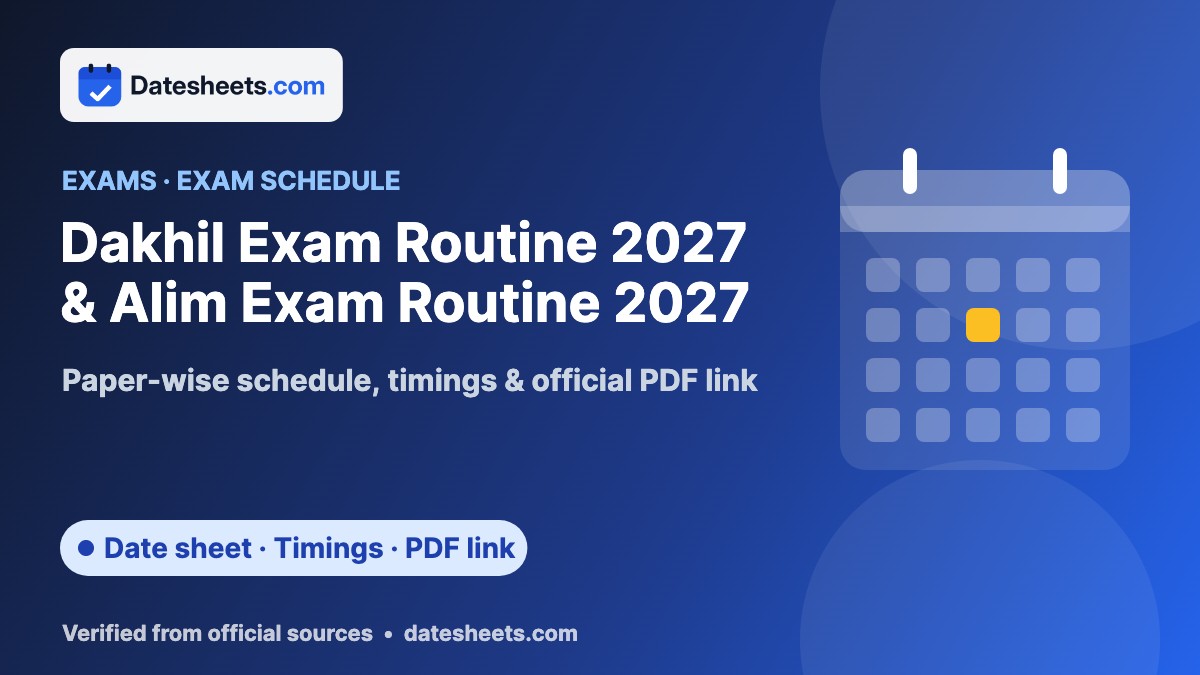 Datesheets.com

EXAMS · EXAM SCHEDULE

Dakhil Exam Routine 2027 & Alim Exam Routine 2027

Paper-wise schedule, timings & official PDF link

• Date sheet · Timings · PDF link

Verified from official sources • datesheets.com